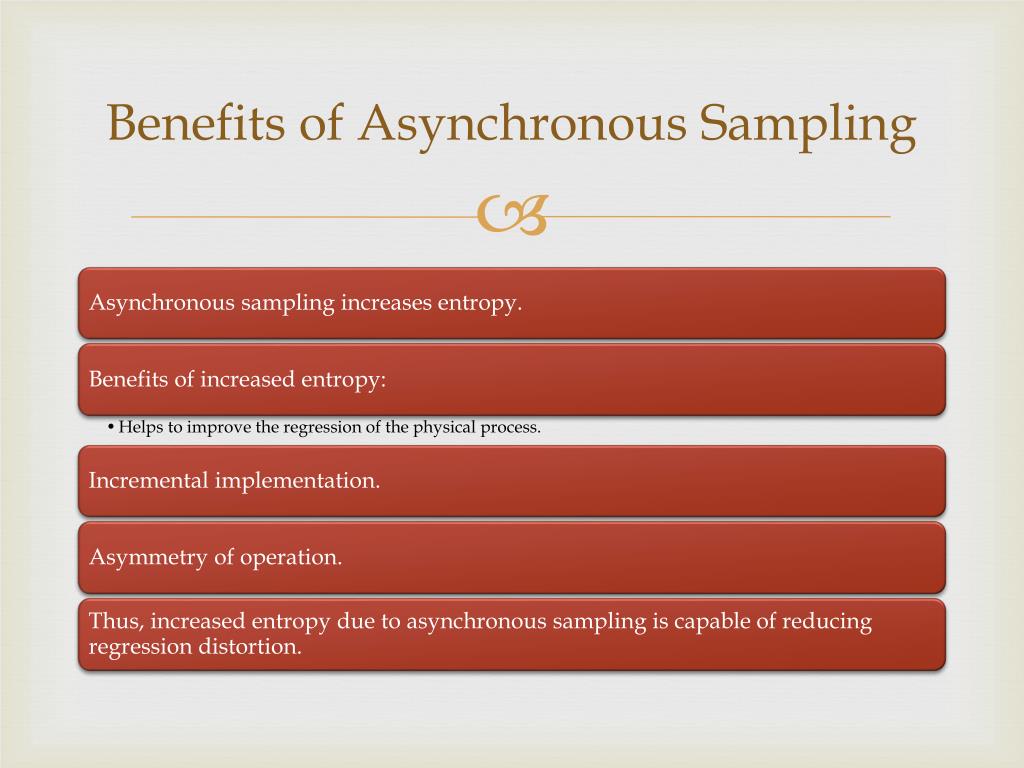 Benefits of Asynchronous Sampling

Asynchronous sampling increases entropy.

Benefits of increased entropy:

• Helps to improve the regression of the physical process.

Incremental implementation.

Asymmetry of operation.

Thus, increased entropy due to asynchronous sampling is capable of reducing regression distortion.